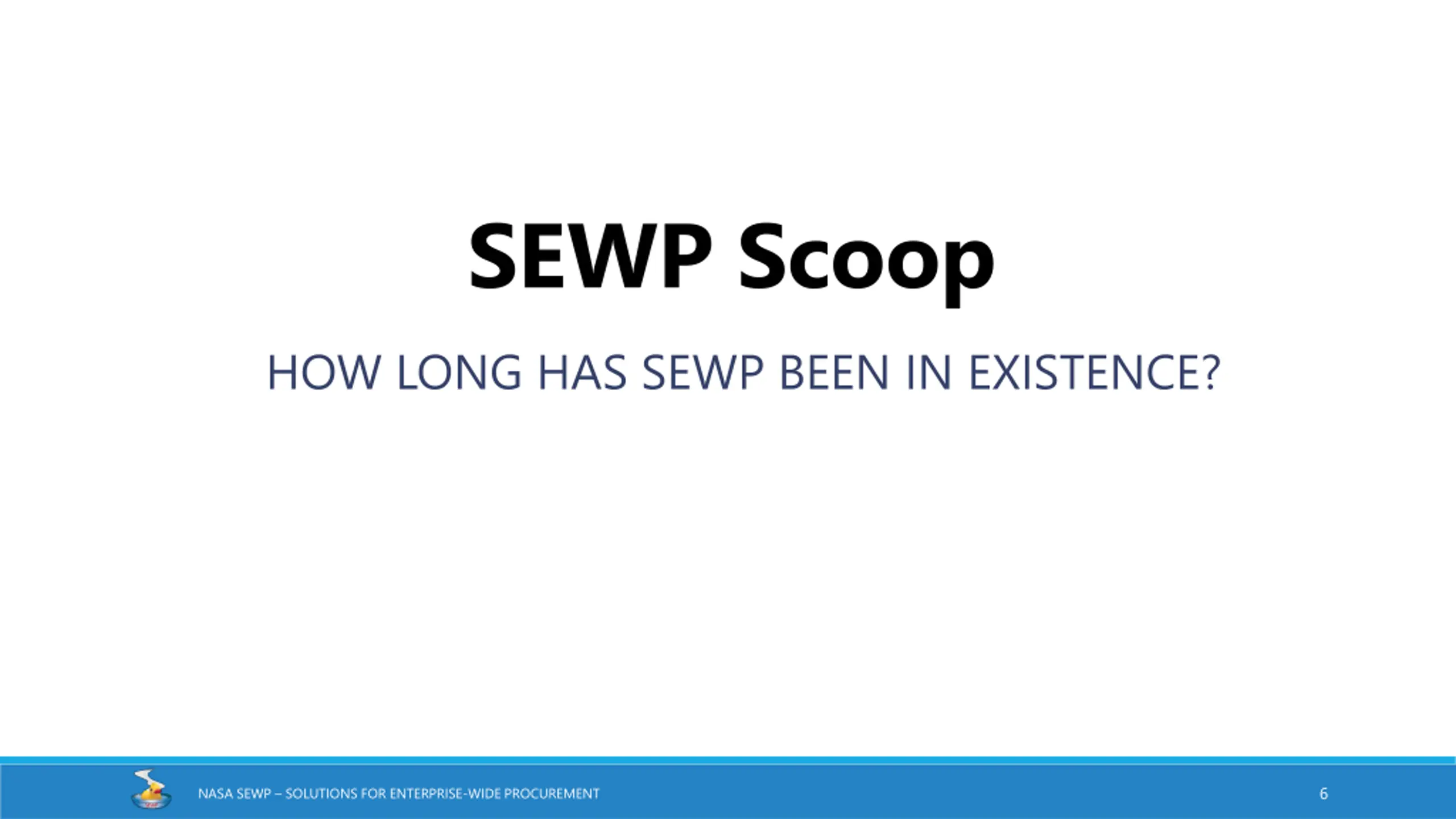 SEWP Scoop

HOW LONG HAS SEWP BEEN IN EXISTENCE?

NASA SEWP – SOLUTIONS FOR ENTERPRISE-WIDE PROCUREMENT

6